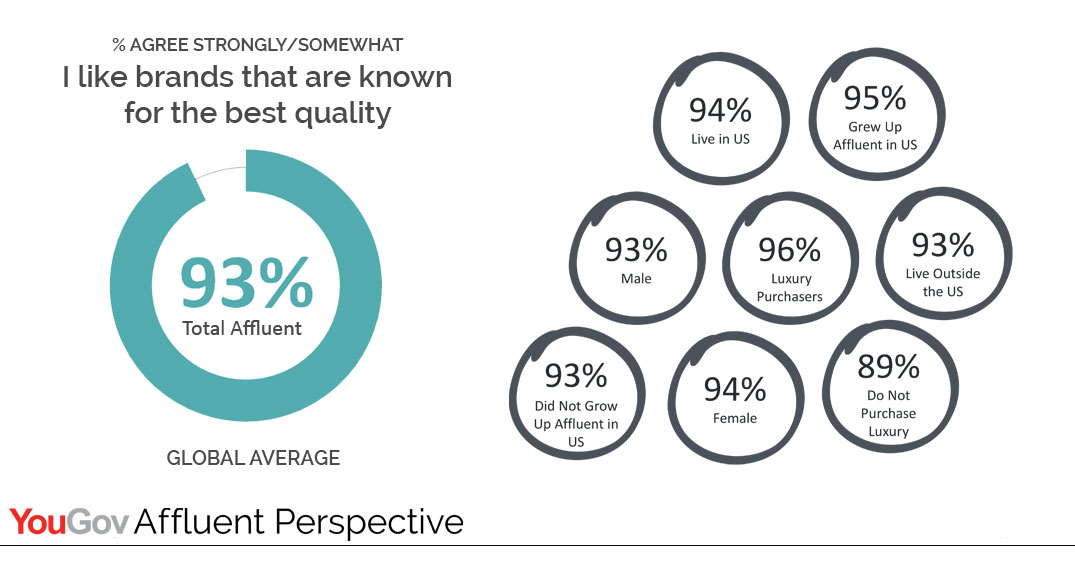 % AGREE STRONGLY/SOMEWHAT
I like brands that are known for the best quality

93%
Total Affluent

GLOBAL AVERAGE

94%
Live in US

95%
Grew Up Affluent in US

93%
Male

96%
Luxury Purchasers

93%
Live Outside the US

93%
Did Not Grow Up Affluent in US

94%
Female

89%
Do Not Purchase Luxury

YouGov Affluent Perspective